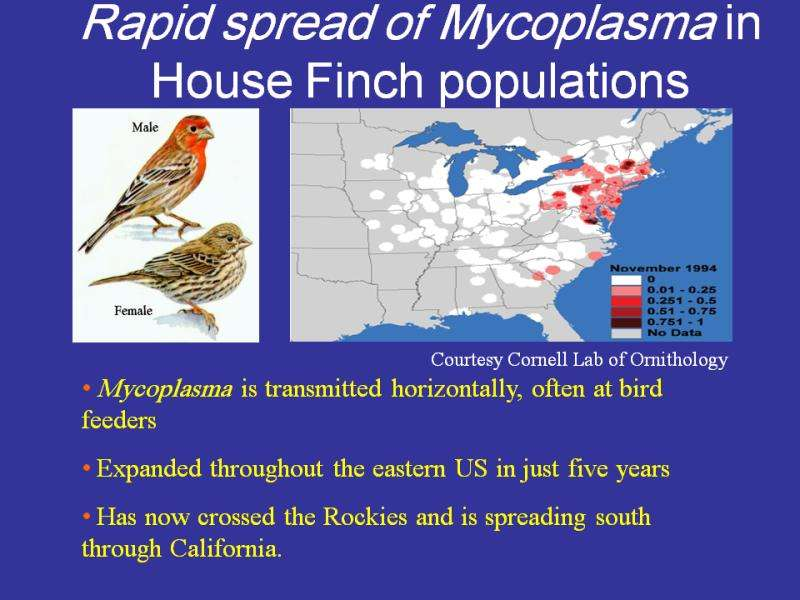 Rapid spread of Mycoplasma in House Finch populations

Male

Female

November 1994
0
0.01 - 0.25
0.251 - 0.5
0.51 - 0.75
0.751 - 1
No Data

Courtesy Cornell Lab of Ornithology

• Mycoplasma is transmitted horizontally, often at bird feeders

• Expanded throughout the eastern US in just five years

• Has now crossed the Rockies and is spreading south through California.